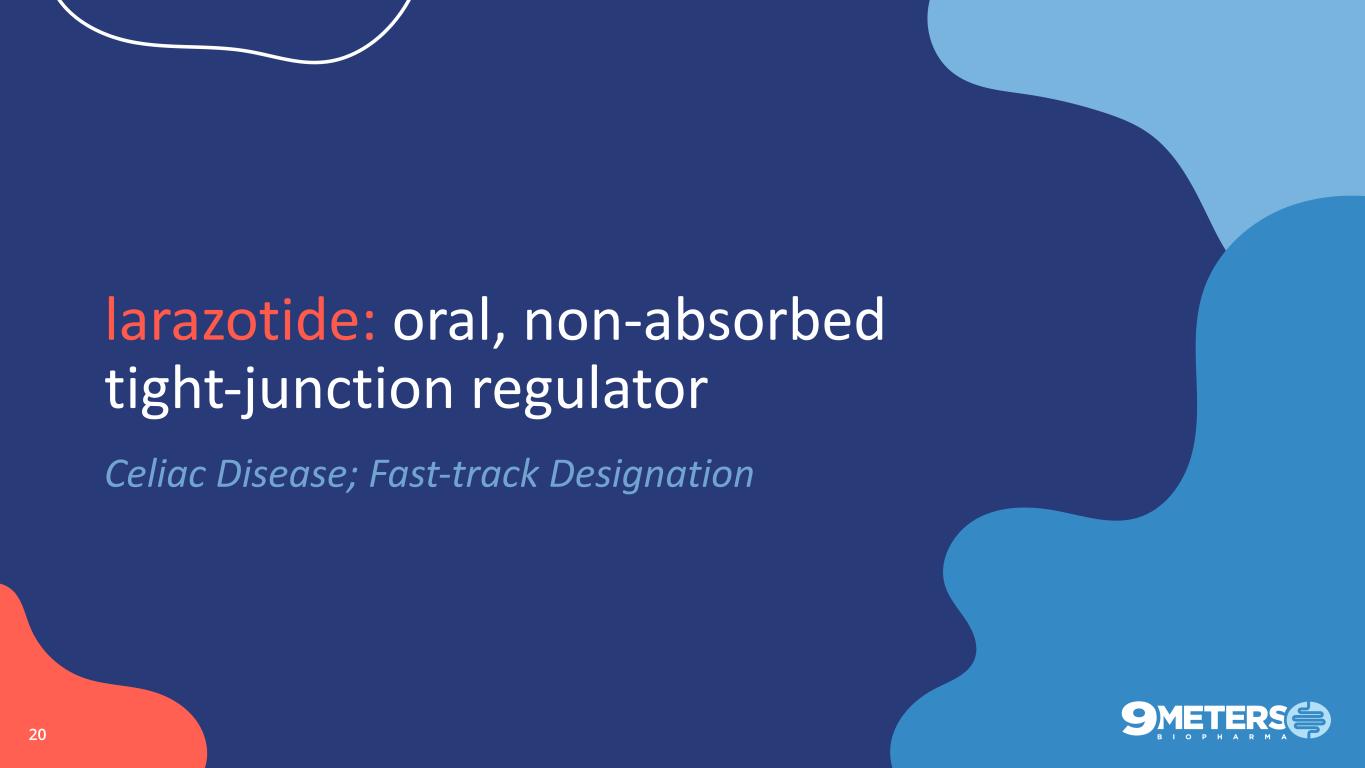 larazotide: oral, non-absorbed tight-junction regulator

Celiac Disease; Fast-track Designation

20

9METERS
BIOPHARMA